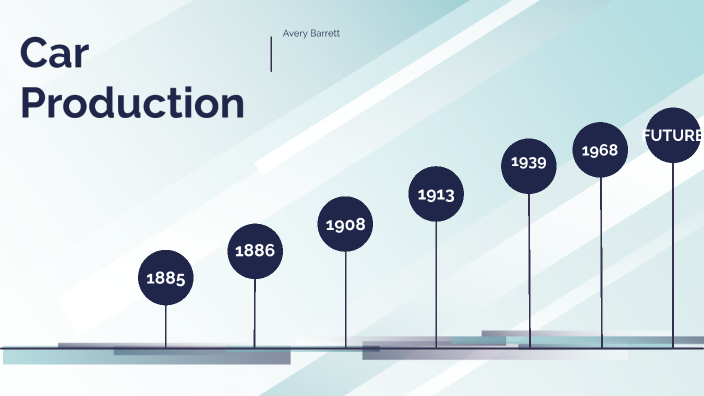 Car Production

Avery Barrett

1885

1886

1908

1913

1939

1968

FUTURE